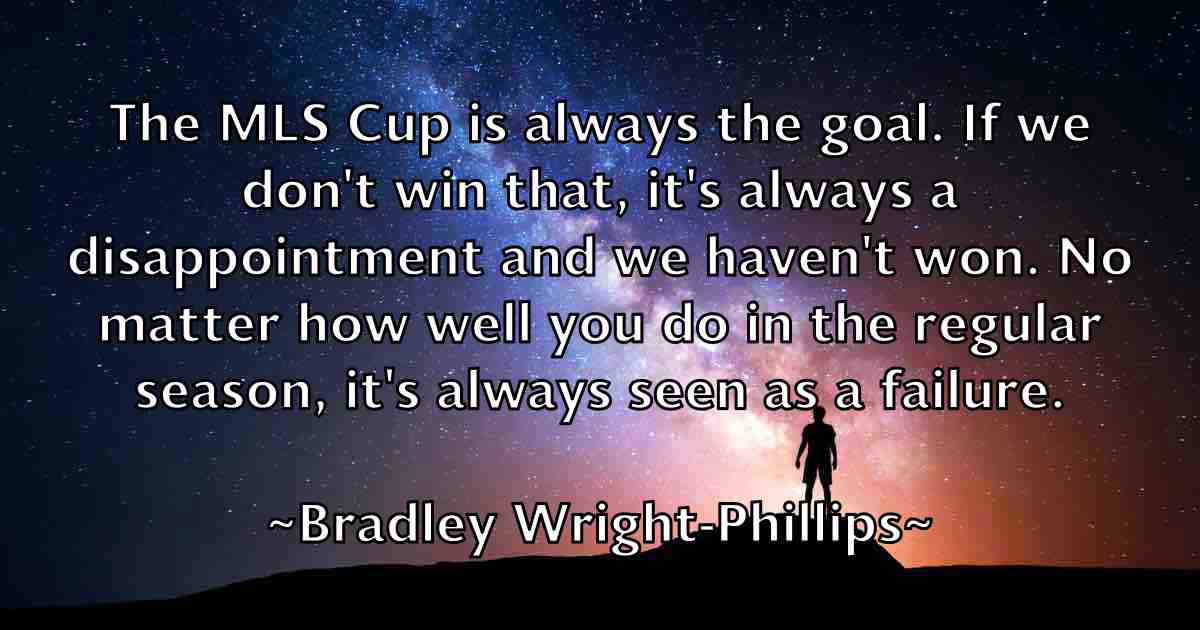 The MLS Cup is always the goal. If we don't win that, it's always a disappointment and we haven't won. No matter how well you do in the regular season, it's always seen as a failure.

~Bradley Wright-Phillips~